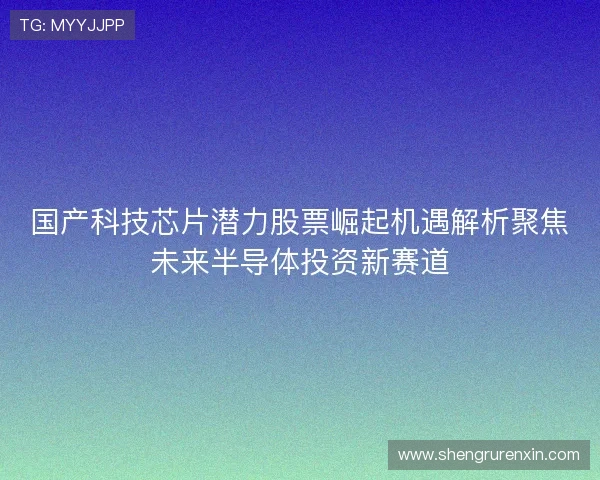 TG: MYYJJPP

国产科技芯片潜力股票崛起机遇解析聚焦未来半导体投资新赛道

www.shengrurenxin.com